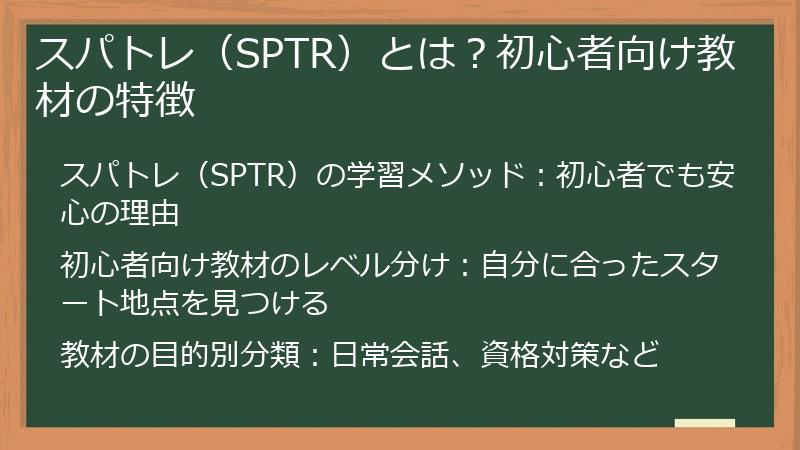 スパトレ（SPTR）とは？初心者向け教材の特徴

スパトレ（SPTR）の学習メソッド：初心者でも安心の理由

初心者向け教材のレベル分け：自分に合ったスタート地点を見つける

教材の目的別分類：日常会話、資格対策など